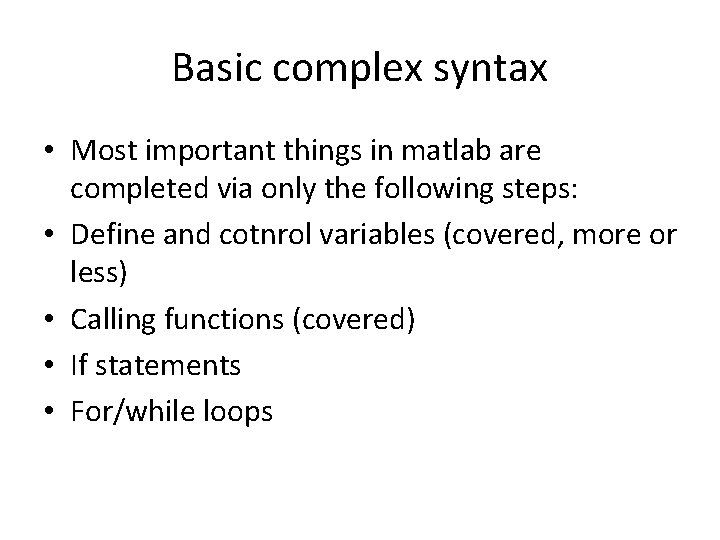 Basic complex syntax

• Most important things in matlab are completed via only the following steps:
• Define and cotnrol variables (covered, more or less)
• Calling functions (covered)
• If statements
• For/while loops